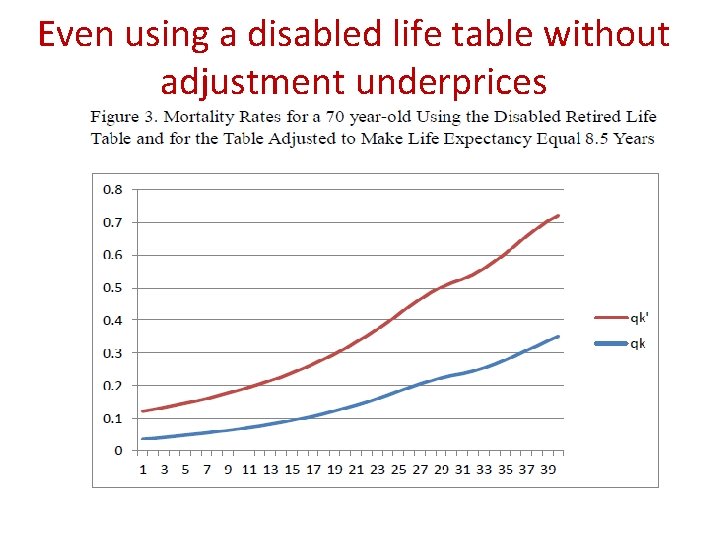 Even using a disabled life table without adjustment underprices

Figure 3. Mortality Rates for a 70 year-old Using the Disabled Retired Life Table and for the Table Adjusted to Make Life Expectancy Equal 8.5 Years

0.8
0.7
0.6
0.5
0.4
0.3
0.2
0.1
0

1 3 5 7 9 11 13 15 17 19 21 23 25 27 29 31 33 35 37 39

qk'
qk